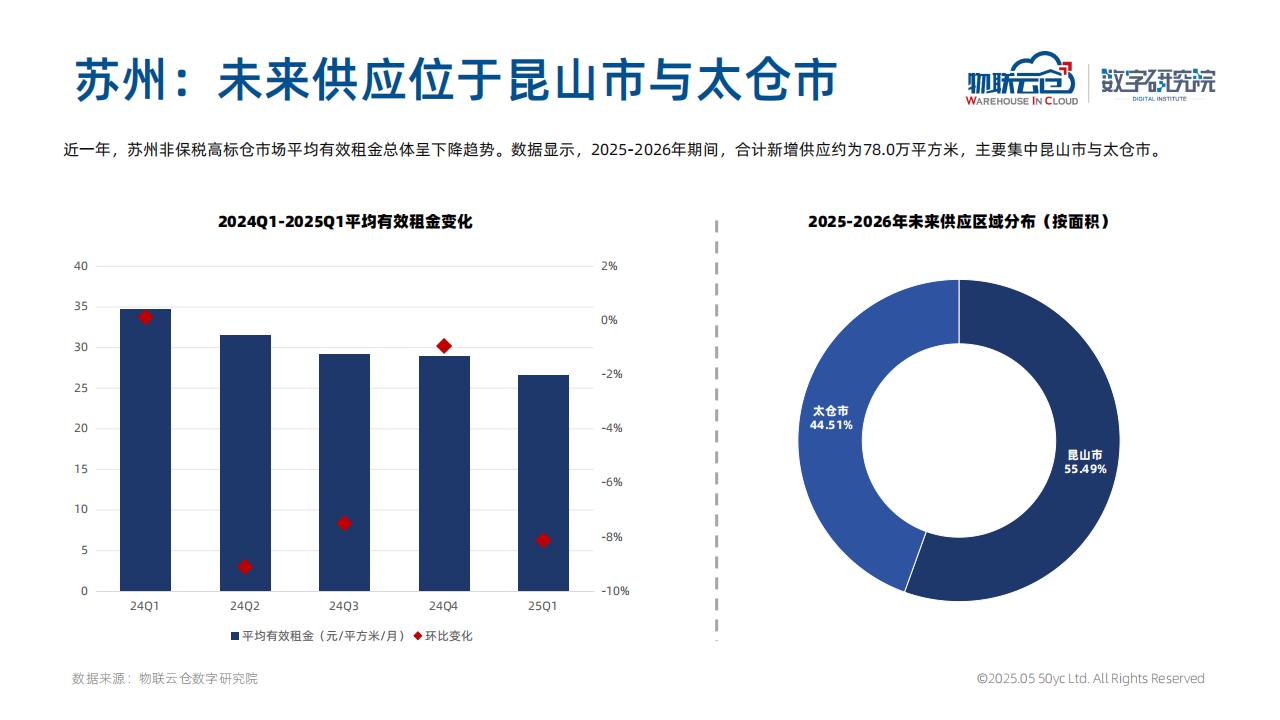 苏州：未来供应位于昆山市与太仓市

物联云仓
WAREHOUSE IN CLOUD
数字研究院
DIGITAL INSTITUTE

近一年，苏州非保税高标仓市场平均有效租金总体呈下降趋势。数据显示，2025-2026年期间，合计新增供应约为78.0万平方米，主要集中昆山市与太仓市。

2024Q1-2025Q1平均有效租金变化

40
35
30
25
20
15
10
5
0

2%
0%
-2%
-4%
-6%
-8%
-10%

24Q1
24Q2
24Q3
24Q4
25Q1

平均有效租金（元/平方米/月） 环比变化

2025-2026年未来供应区域分布（按面积）

太仓市
44.51%

昆山市
55.49%

数据来源：物联云仓数字研究院

©2025.05 50yc Ltd. All Rights Reserved